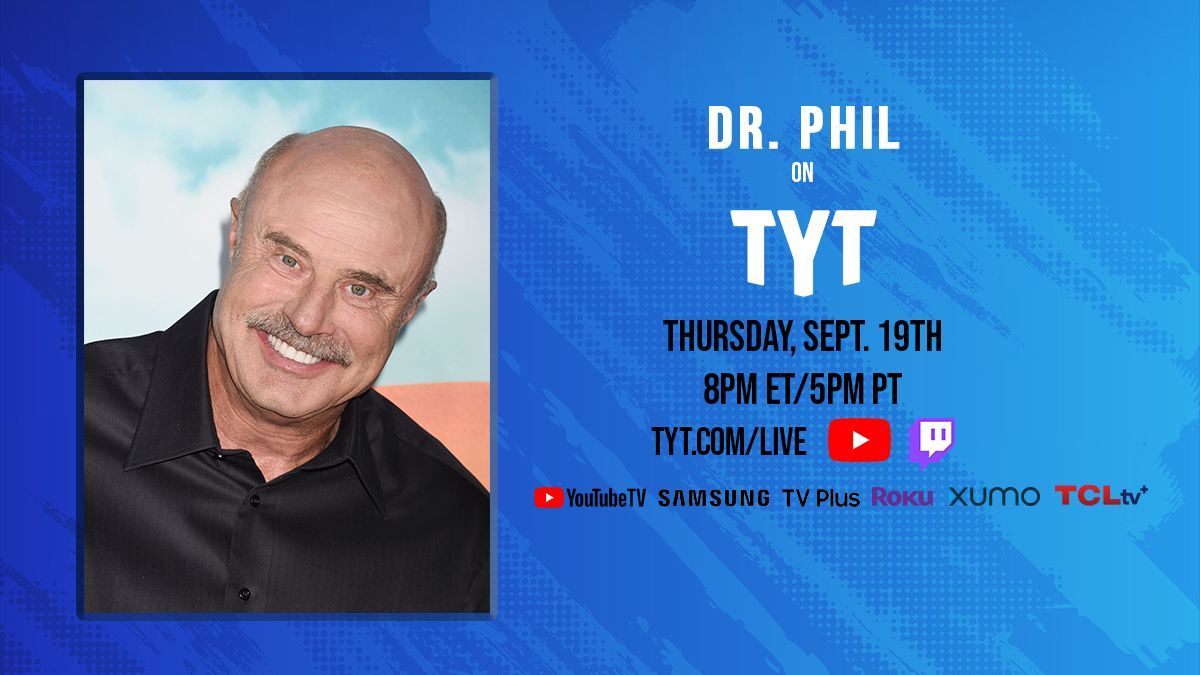 DR. PHIL
ON
TYT

THURSDAY, SEPT. 19TH
8PM ET/5PM PT
TYT.COM/LIVE

YouTubeTV SAMSUNG TV Plus Roku XUMO TCLtv+